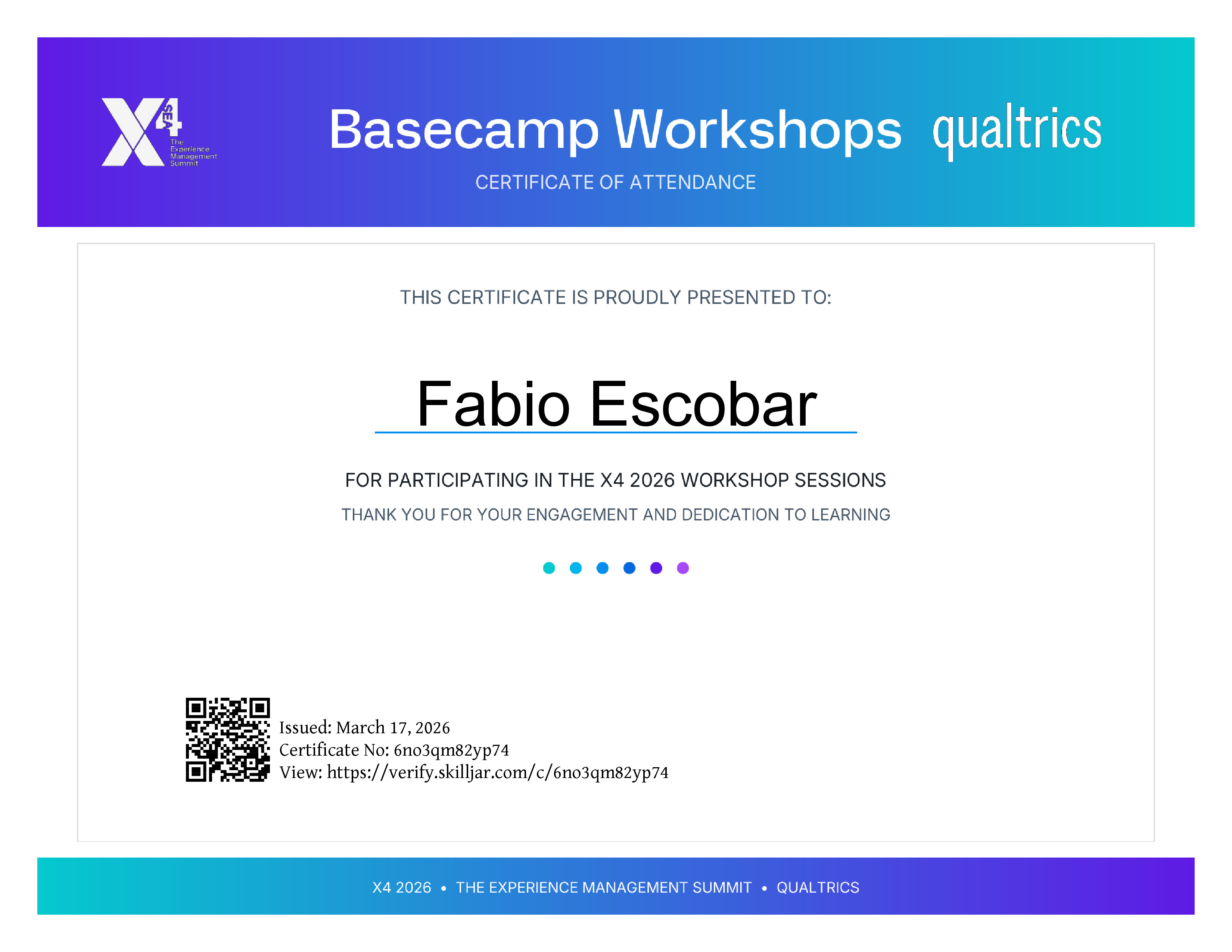 X4 SEA
The Experience Management Summit

Basecamp Workshops qualtrics

CERTIFICATE OF ATTENDANCE

THIS CERTIFICATE IS PROUDLY PRESENTED TO:

Fabio Escobar

FOR PARTICIPATING IN THE X4 2026 WORKSHOP SESSIONS

THANK YOU FOR YOUR ENGAGEMENT AND DEDICATION TO LEARNING

Issued: March 17, 2026
Certificate No: 6no3qm82yp74
View: https://verify.skilljar.com/c/6no3qm82yp74

X4 2026 • THE EXPERIENCE MANAGEMENT SUMMIT • QUALTRICS